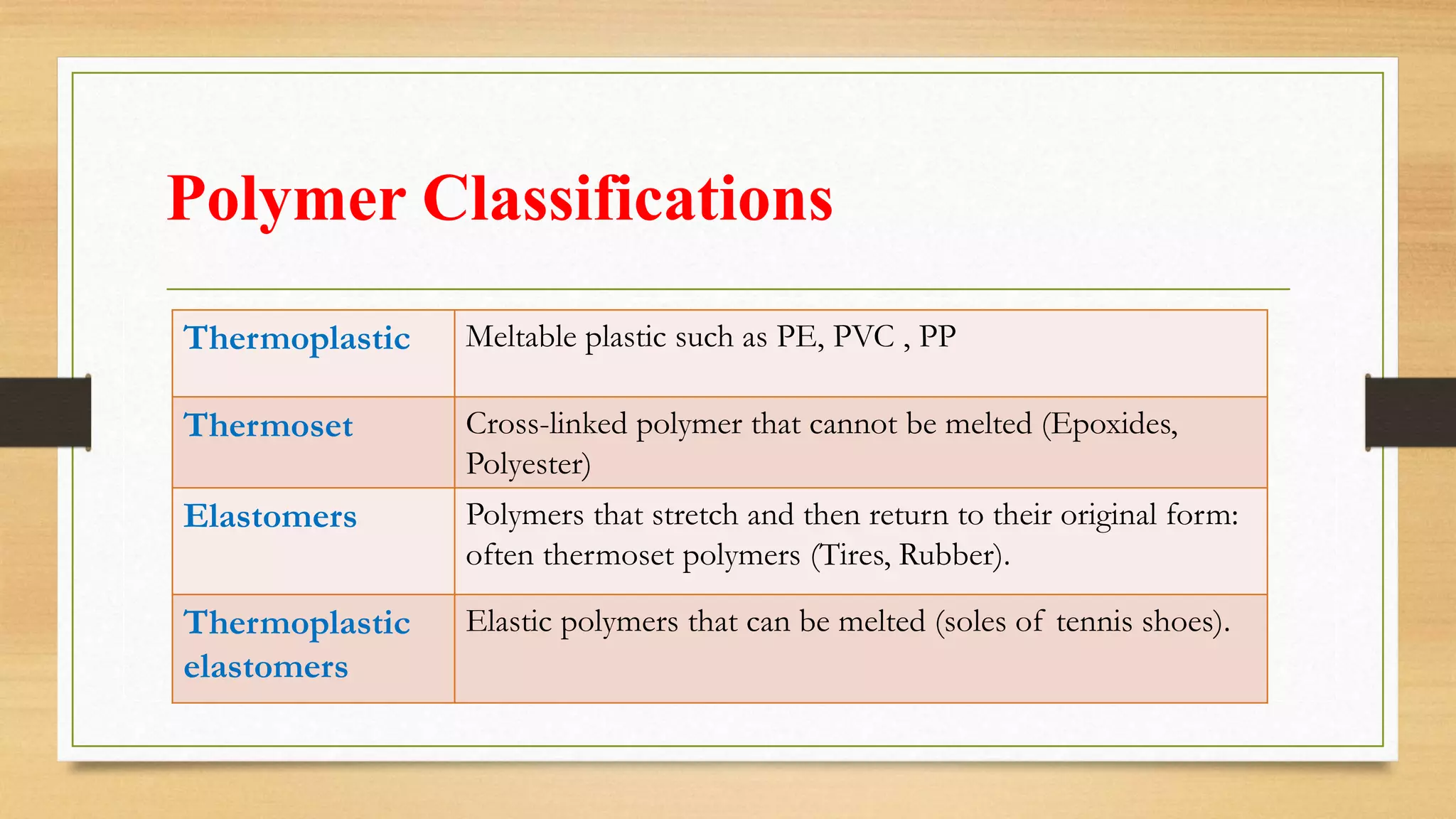 Polymer Classifications

| Thermoplastic | Meltable plastic such as PE, PVC , PP |
|---|---|
| Thermoset | Cross-linked polymer that cannot be melted (Epoxides, Polyester) |
| Elastomers | Polymers that stretch and then return to their original form: often thermoset polymers (Tires, Rubber). |
| Thermoplastic elastomers | Elastic polymers that can be melted (soles of tennis shoes). |